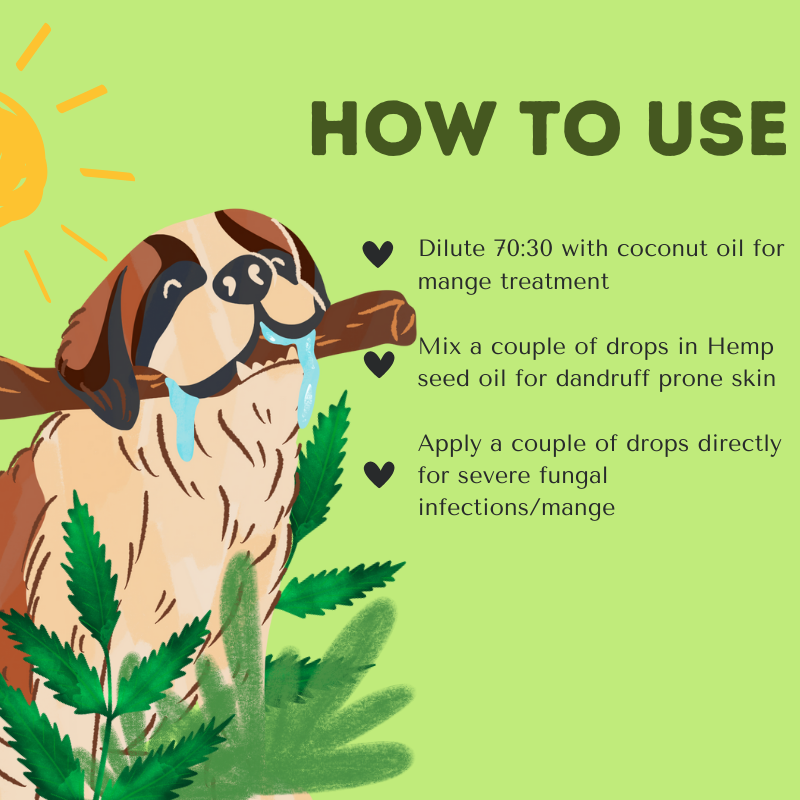 HOW TO USE

Dilute 70:30 with coconut oil for mange treatment

Mix a couple of drops in Hemp seed oil for dandruff prone skin

Apply a couple of drops directly for severe fungal infections/mange